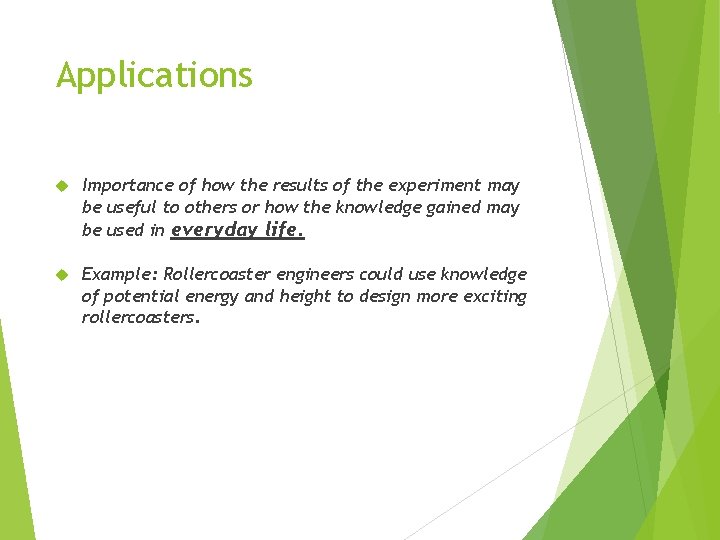 Applications

Importance of how the results of the experiment may be useful to others or how the knowledge gained may be used in everyday life.

Example: Rollercoaster engineers could use knowledge of potential energy and height to design more exciting rollercoasters.